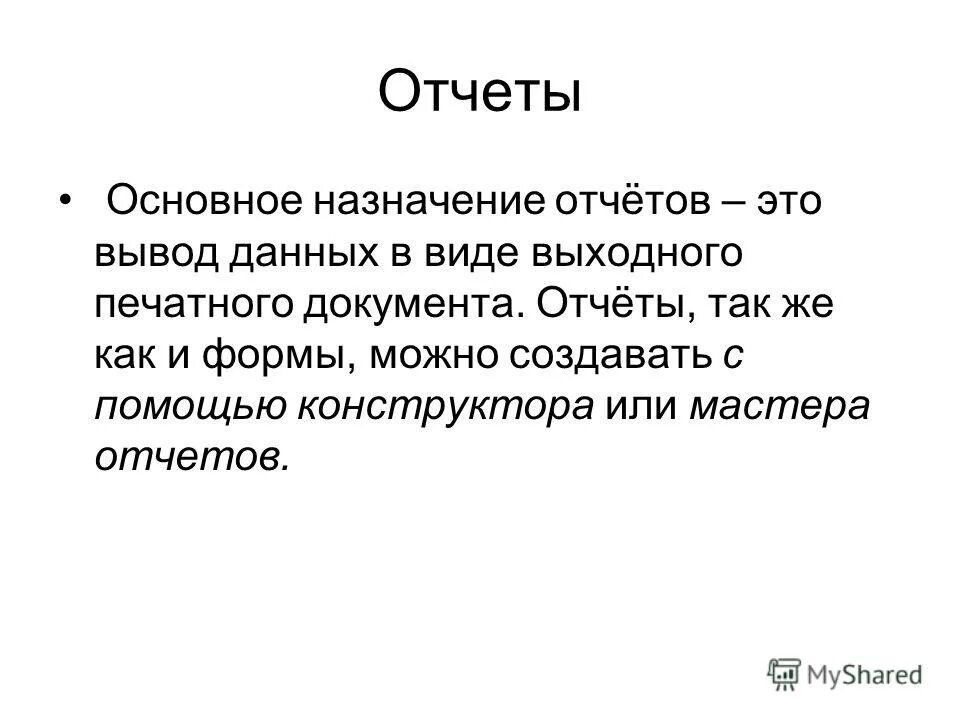 Отчеты

• Основное назначение отчётов – это вывод данных в виде выходного печатного документа. Отчёты, так же как и формы, можно создавать с помощью конструктора или мастера отчетов.

MyShared